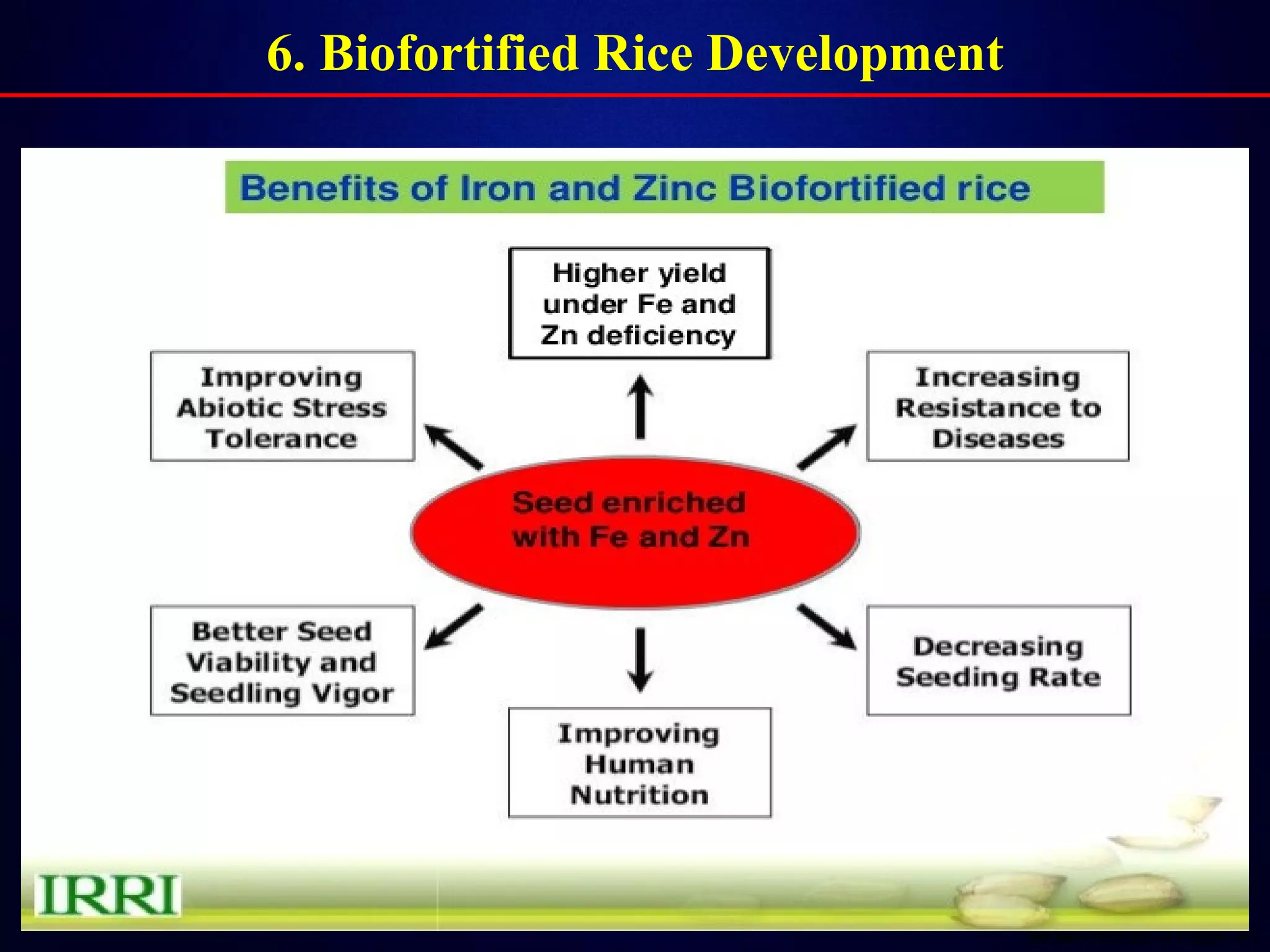 6. Biofortified Rice Development

Benefits of Iron and Zinc Biofortified rice

Higher yield under Fe and Zn deficiency

Improving Abiotic Stress Tolerance

Increasing Resistance to Diseases

Seed enriched with Fe and Zn

Better Seed Viability and Seedling Vigor

Decreasing Seeding Rate

Improving Human Nutrition

IRRI